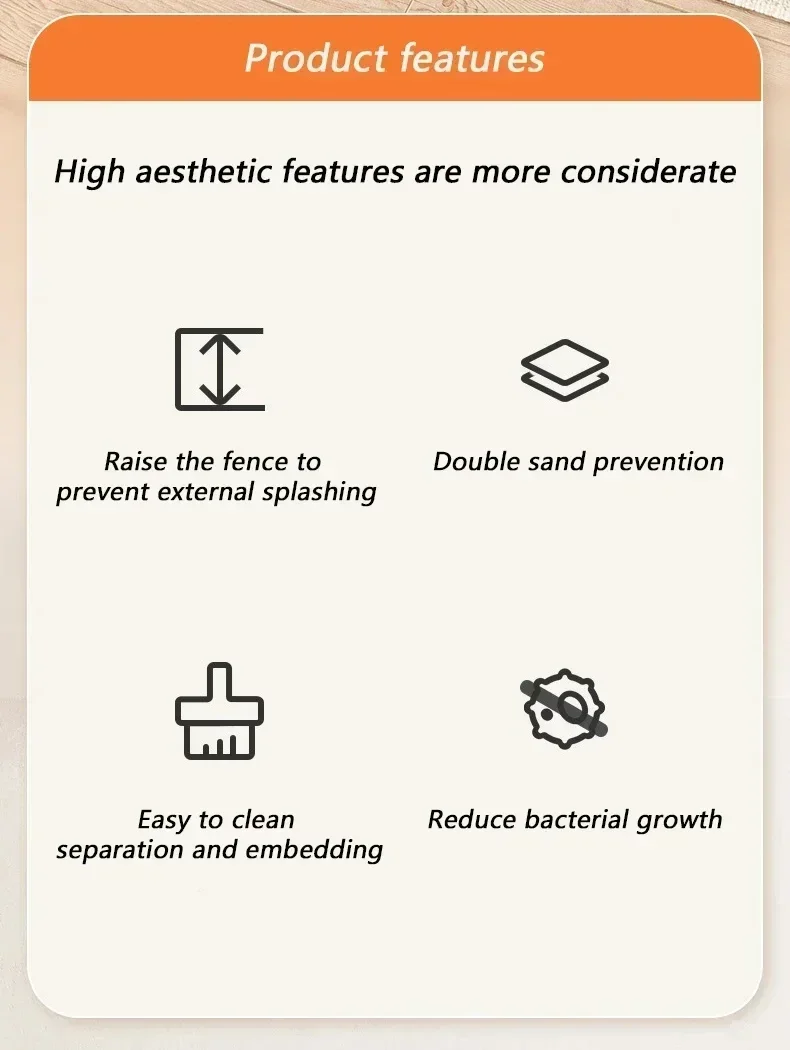 Product features

High aesthetic features are more considerate

Raise the fence to prevent external splashing

Double sand prevention

Easy to clean separation and embedding

Reduce bacterial growth